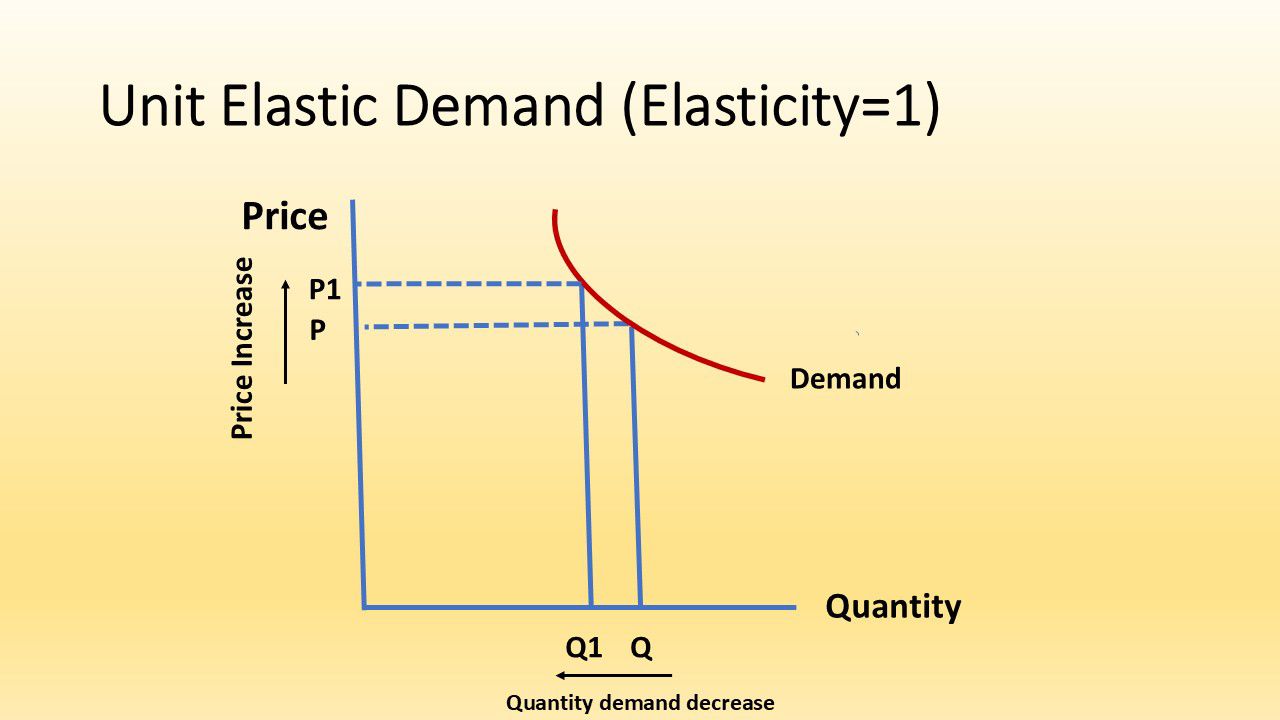 Unit Elastic Demand (Elasticity=1)

Price

Price Increase

P1

P

Demand

Quantity

Q1 Q

Quantity demand decrease